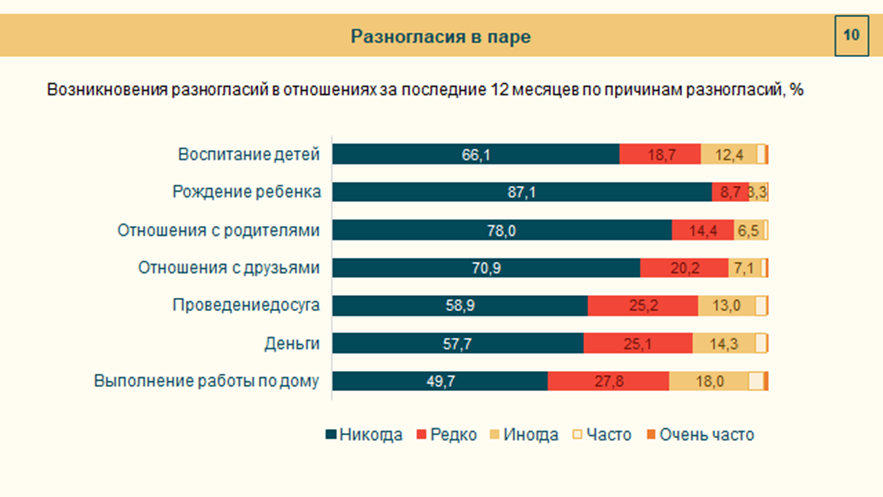 Разногласия в паре

10

Возникновения разногласий в отношениях за последние 12 месяцев по причинам разногласий, %

Воспитание детей 66,1 18,7 12,4
Рождение ребенка 87,1 8,7 3,3
Отношения с родителями 78,0 14,4 6,5
Отношения с друзьями 70,9 20,2 7,1
Проведениедосуга 58,9 25,2 13,0
Деньги 57,7 25,1 14,3
Выполнение работы по дому 49,7 27,8 18,0

Никогда Редко Иногда Часто Очень часто